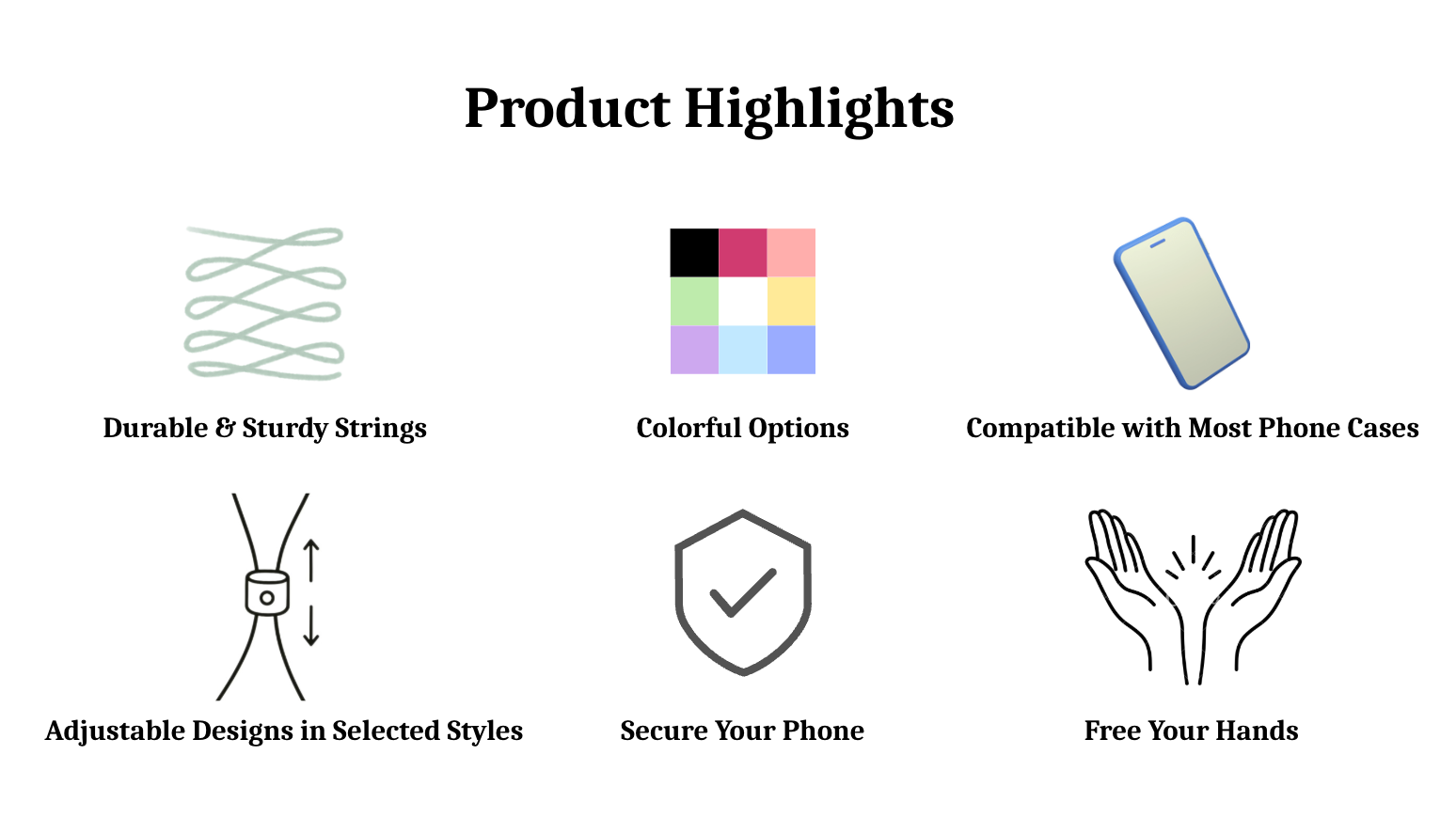 Product Highlights

Durable & Sturdy Strings

Colorful Options

Compatible with Most Phone Cases

Adjustable Designs in Selected Styles

Secure Your Phone

Free Your Hands